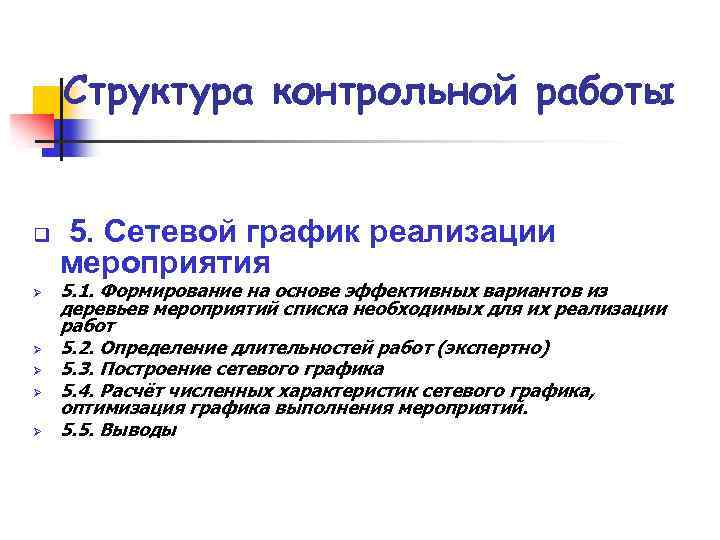 Структура контрольной работы

5. Сетевой график реализации мероприятия

5.1. Формирование на основе эффективных вариантов из деревьев мероприятий списка необходимых для их реализации работ

5.2. Определение длительностей работ (экспертно)

5.3. Построение сетевого графика

5.4. Расчёт численных характеристик сетевого графика, оптимизация графика выполнения мероприятий.

5.5. Выводы